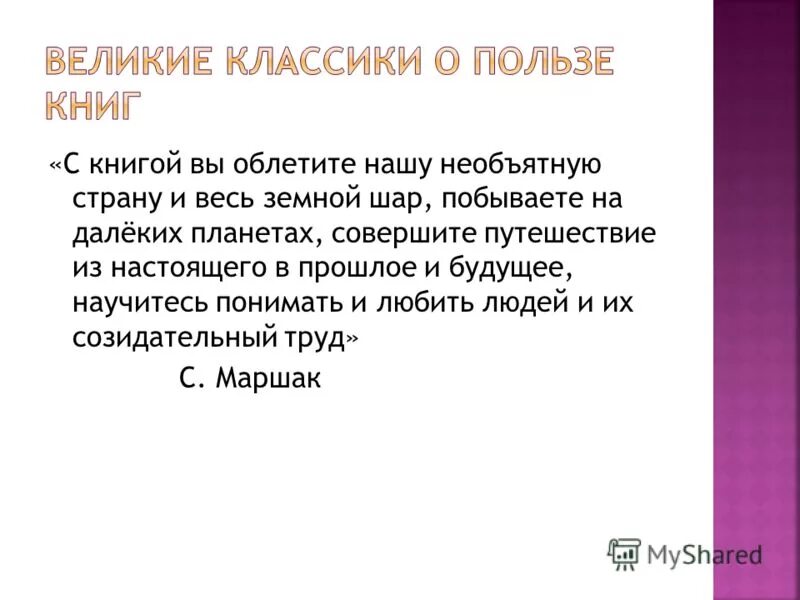 ВЕЛИКИЕ КЛАССИКИ О ПОЛЬЗЕ КНИГ

«С книгой вы облетите нашу необъятную страну и весь земной шар, побываете на далёких планетах, совершите путешествие из настоящего в прошлое и будущее, научитесь понимать и любить людей и их созидательный труд»

С. Маршак

MyShared